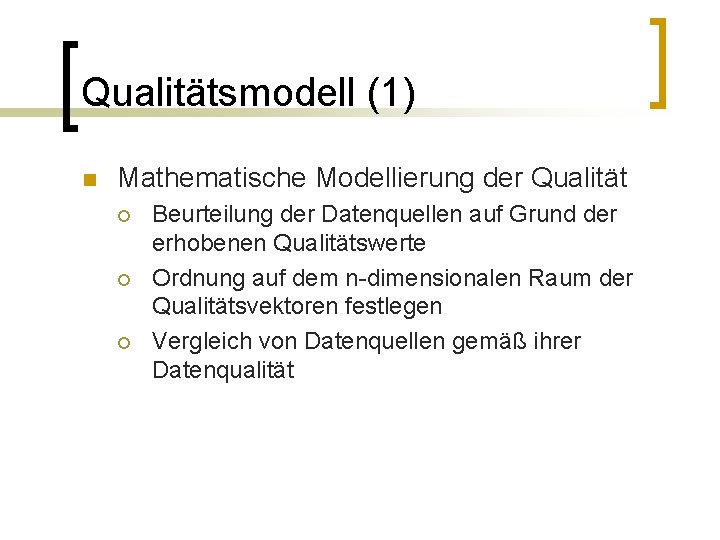 Qualitätsmodell (1)

Mathematische Modellierung der Qualität

Beurteilung der Datenquellen auf Grund der erhobenen Qualitätswerte

Ordnung auf dem n-dimensionalen Raum der Qualitätsvektoren festlegen

Vergleich von Datenquellen gemäß ihrer Datenqualität